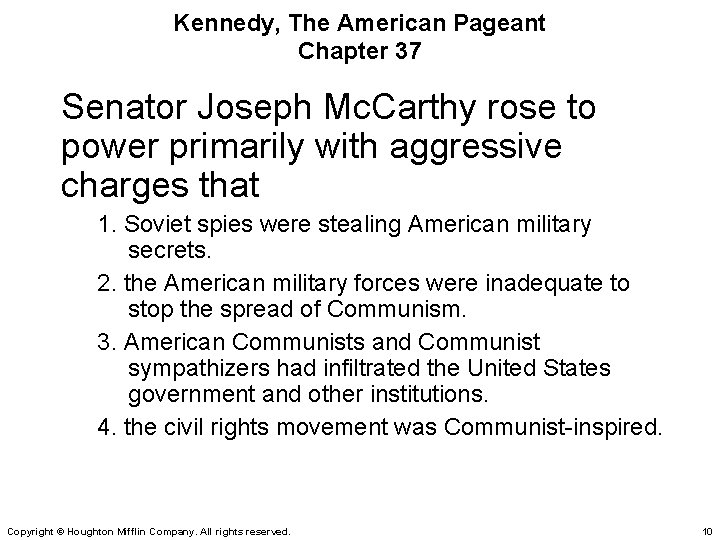 Kennedy, The American Pageant
Chapter 37

Senator Joseph McCarthy rose to power primarily with aggressive charges that

1. Soviet spies were stealing American military secrets.

2. the American military forces were inadequate to stop the spread of Communism.

3. American Communists and Communist sympathizers had infiltrated the United States government and other institutions.

4. the civil rights movement was Communist-inspired.

Copyright © Houghton Mifflin Company. All rights reserved.

10